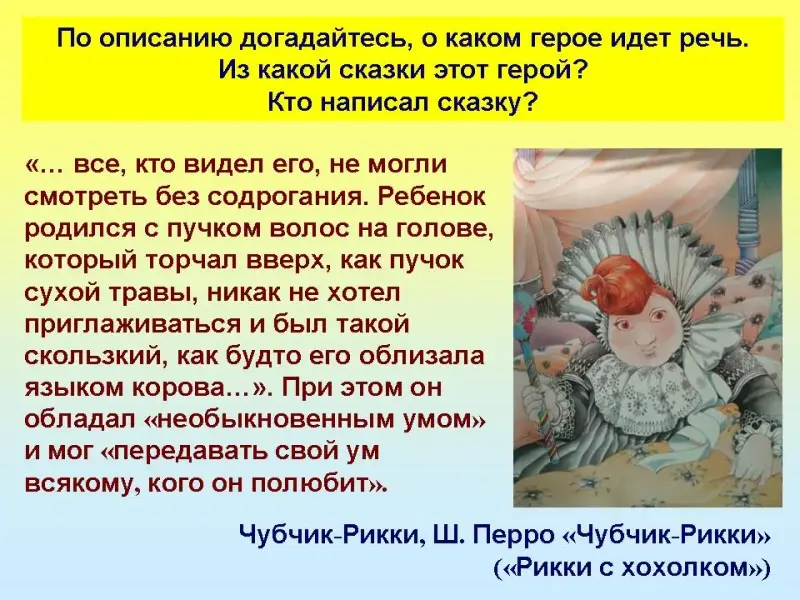 По описанию догадайтесь, о каком герое идет речь. Из какой сказки этот герой? Кто написал сказку?

«… все, кто видел его, не могли смотреть без содрогания. Ребенок родился с пучком волос на голове, который торчал вверх, как пучок сухой травы, никак не хотел приглаживаться и был такой скользкий, как будто его облизала языком корова…». При этом он обладал «необыкновенным умом» и мог «передавать свой ум всякому, кого он полюбит».

Чубчик-Рикки, Ш. Перро «Чубчик-Рикки» («Рикки с хохолком»)